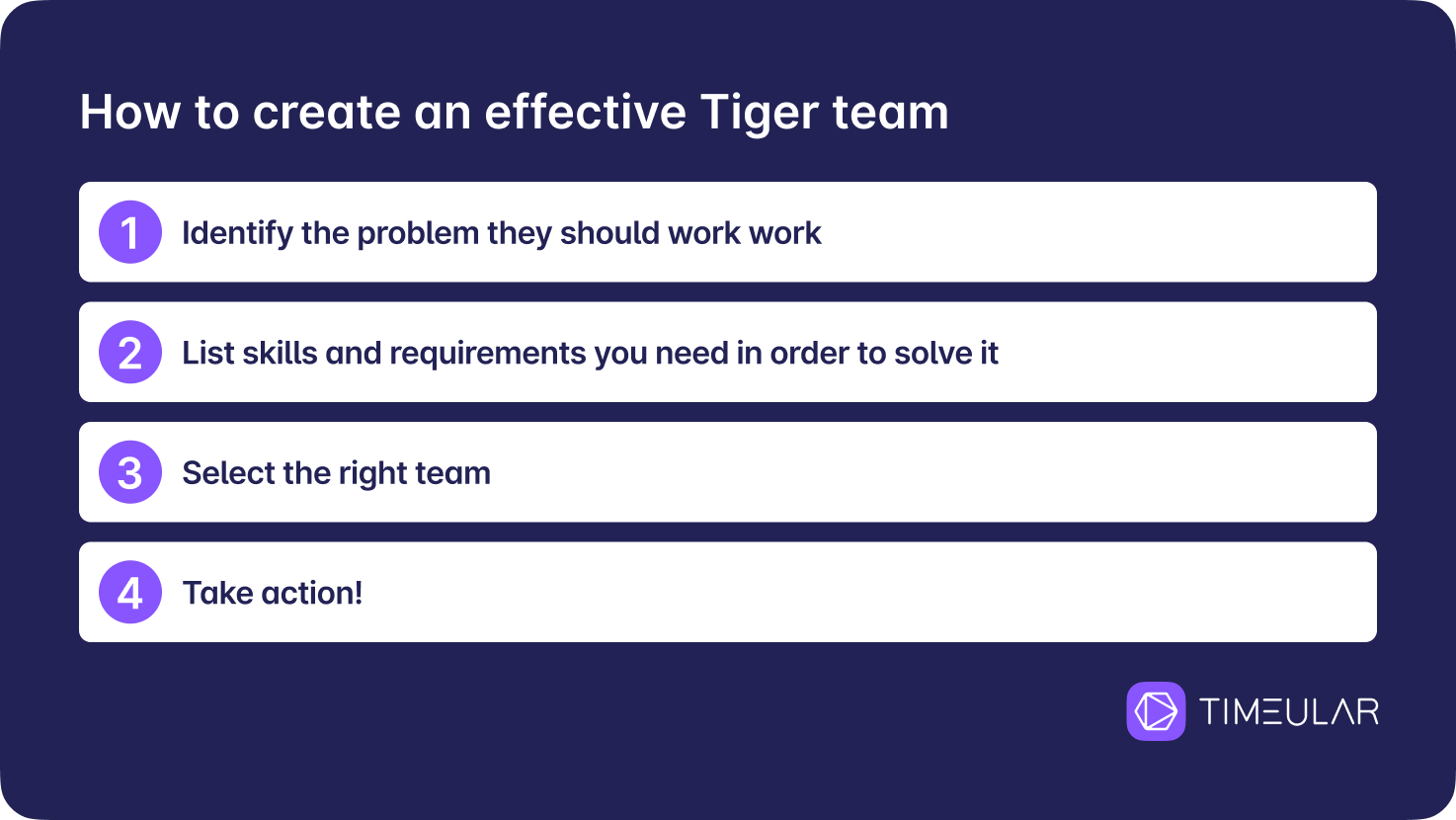 How to create an effective Tiger team

1 Identify the problem they should work work

2 List skills and requirements you need in order to solve it

3 Select the right team

4 Take action!

TIMEULAR